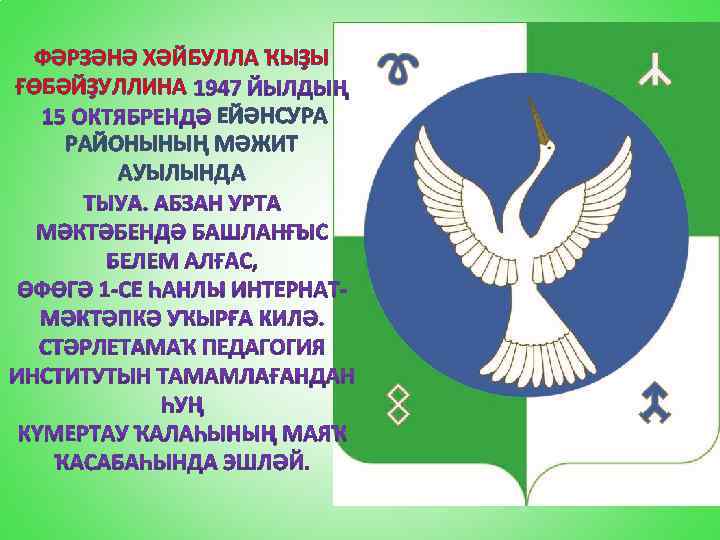 ФӘРЗӘНӘ ХӘЙБУЛЛА ҠЫҘЫ ҒӨБӘЙҘУЛЛИНА 1947 ЙЫЛДЫҢ 15 ОКТЯБРЕНДӘ ЕЙӘНСУРА РАЙОНЫНЫҢ МӘЖИТ АУЫЛЫНДА ТЫУА. АБЗАН УРТА МӘКТӘБЕНДӘ БАШЛАНҒЫС БЕЛЕМ АЛҒАС, ӨФӨГӘ 1-СЕ ҺАНЛЫ ИНТЕРНАТ-МӘКТӘПКӘ УҠЫРҒА КИЛӘ. СТӘРЛЕТАМАҠ ПЕДАГОГИЯ ИНСТИТУТЫН ТАМАМЛАҒАНДАН ҺУҢ КҮМЕРТАУ ҠАЛАҺЫНЫҢ МАЯҠ ҠАСАБАҺЫНДА ЭШЛӘЙ.